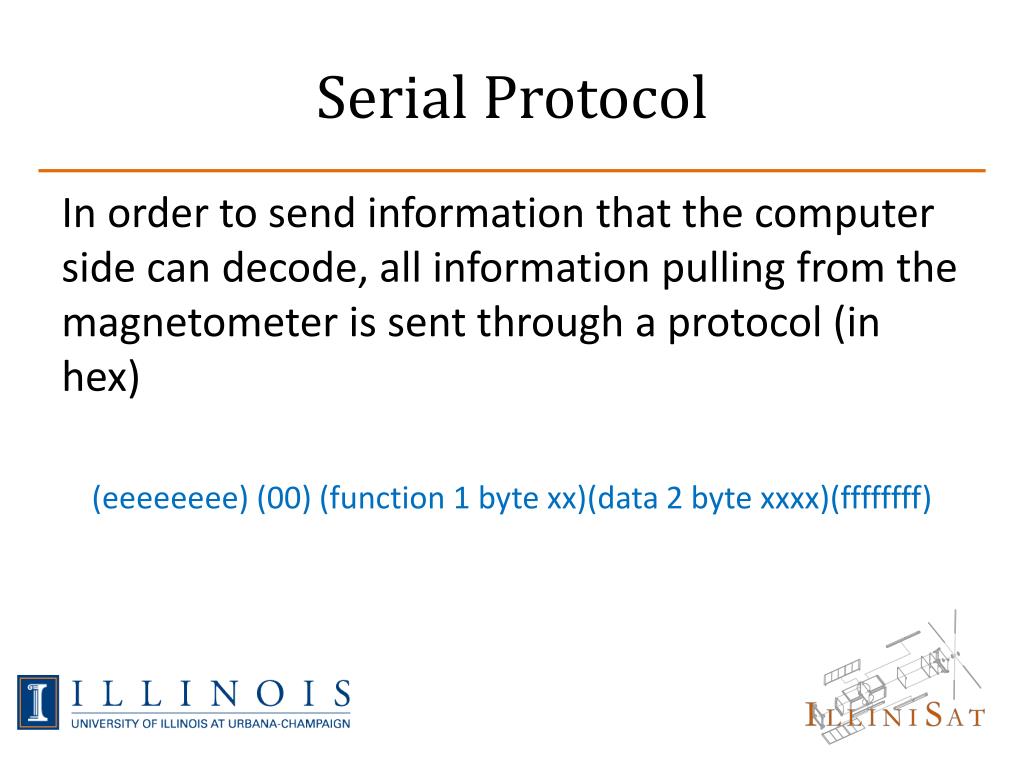 Serial Protocol

In order to send information that the computer side can decode, all information pulling from the magnetometer is sent through a protocol (in hex)

(eeeeeeee) (00) (function 1 byte xx)(data 2 byte xxxx)(ffffffff)

I ILLINOIS
UNIVERSITY OF ILLINOIS AT URBANA-CHAMPAIGN

ILLINISAT